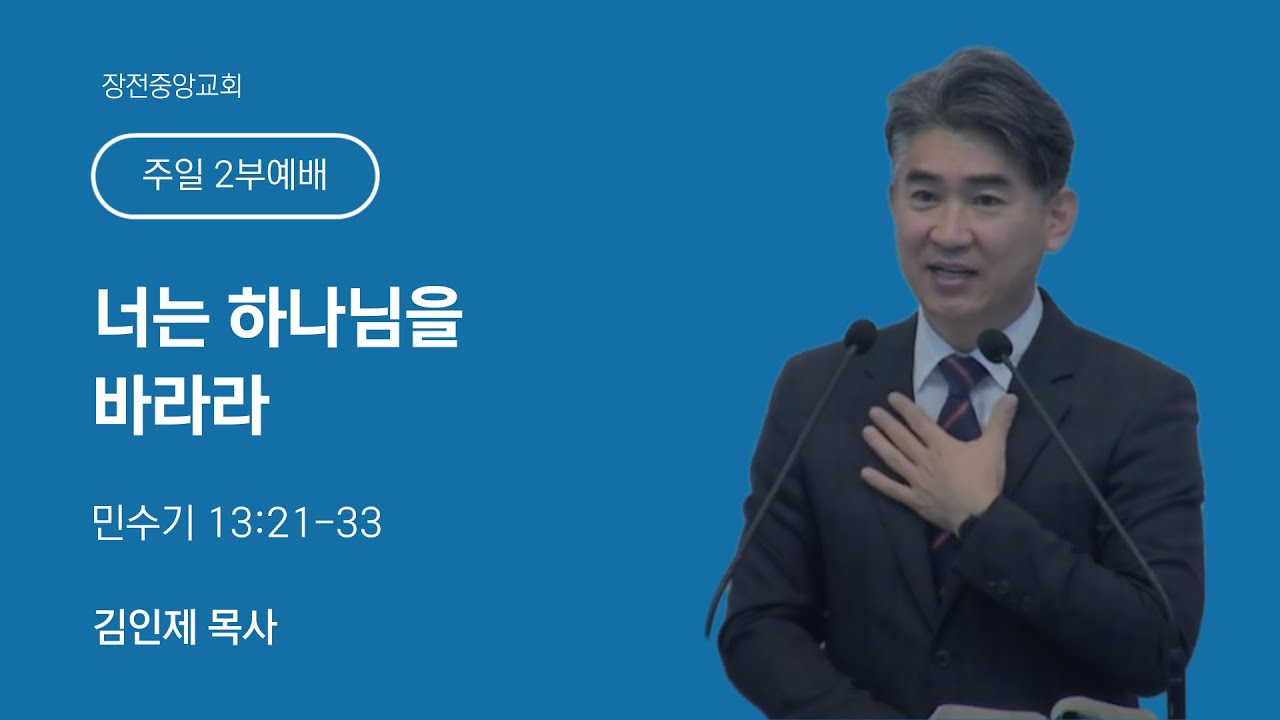 장전중앙교회

주일 2부예배

너는 하나님을 바라라

민수기 13:21-33

김인제 목사